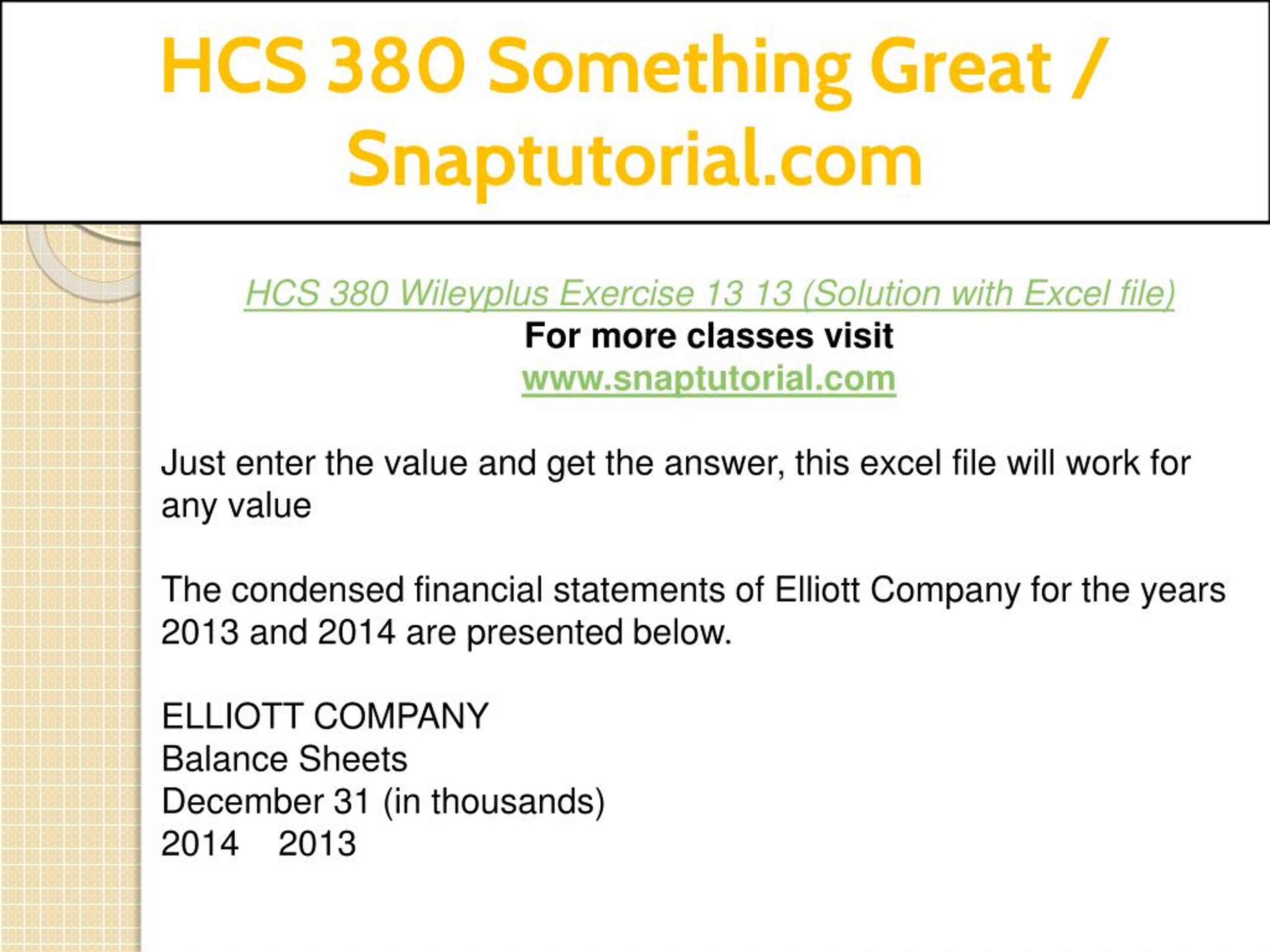 HCS 380 Something Great / Snaptutorial.com

HCS 380 Wileyplus Exercise 13 13 (Solution with Excel file)
For more classes visit
www.snaptutorial.com

Just enter the value and get the answer, this excel file will work for any value

The condensed financial statements of Elliott Company for the years 2013 and 2014 are presented below.

ELLIOTT COMPANY
Balance Sheets
December 31 (in thousands)
2014 2013